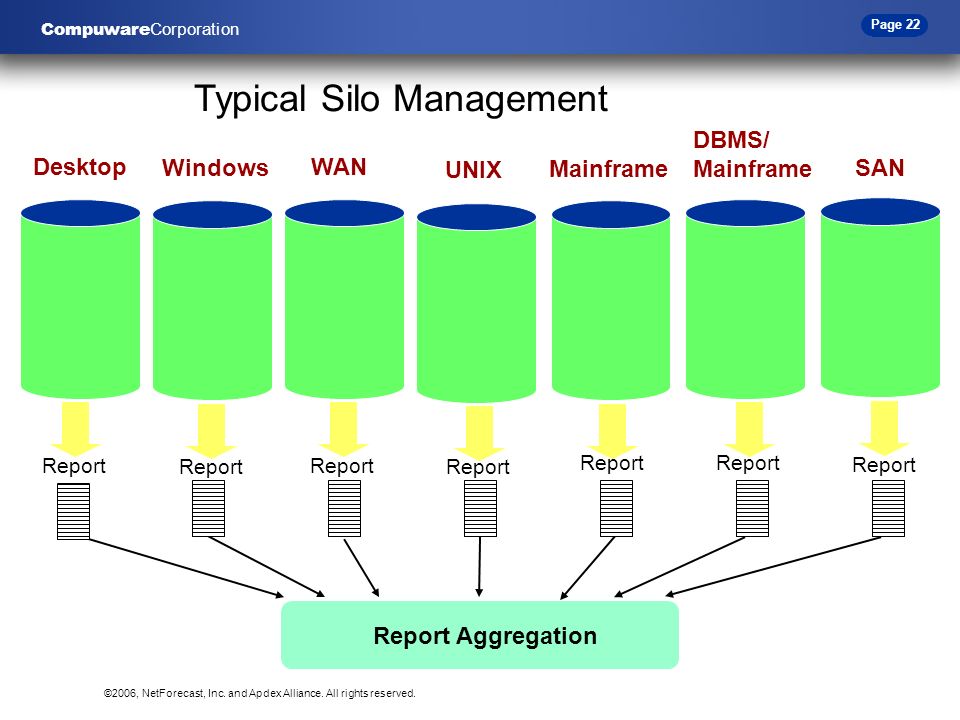 CompuwareCorporation

Page 22

Typical Silo Management

Desktop Windows WAN UNIX Mainframe DBMS/ Mainframe SAN

Report Report Report Report Report Report Report

Report Aggregation

©2006, NetForecast, Inc. and Apdex Alliance. All rights reserved.